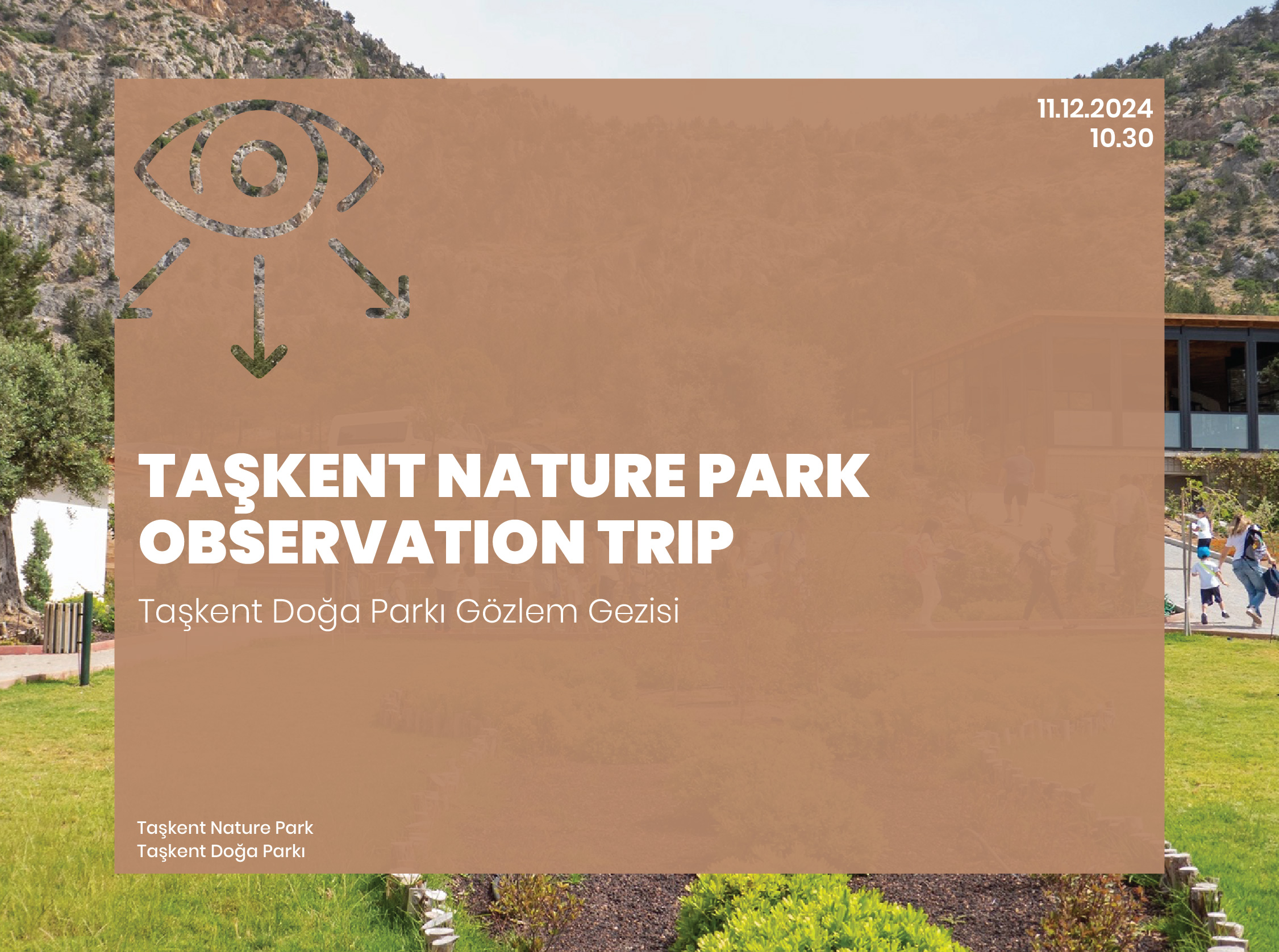 11.12.2024
10.30

TAŞKENT NATURE PARK OBSERVATION TRIP

Taşkent Doğa Parkı Gözlem Gezisi

Taşkent Nature Park
Taşkent Doğa Parkı